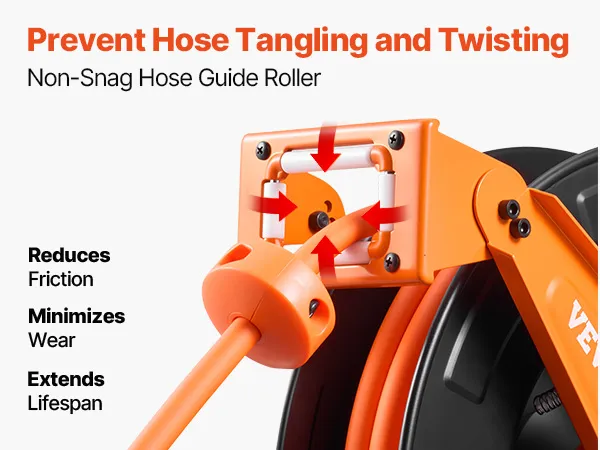 Prevent Hose Tangling and Twisting
Non-Snag Hose Guide Roller

Reduces
Friction

Minimizes
Wear

Extends
Lifespan

VEV